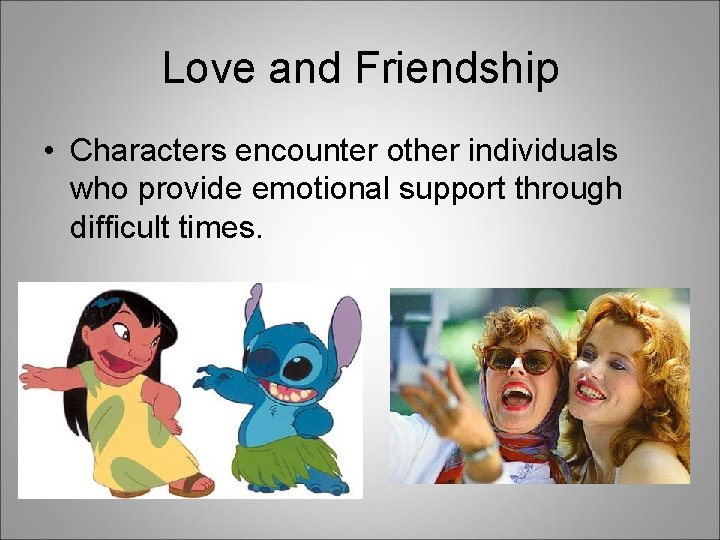 Love and Friendship

• Characters encounter other individuals who provide emotional support through difficult times.